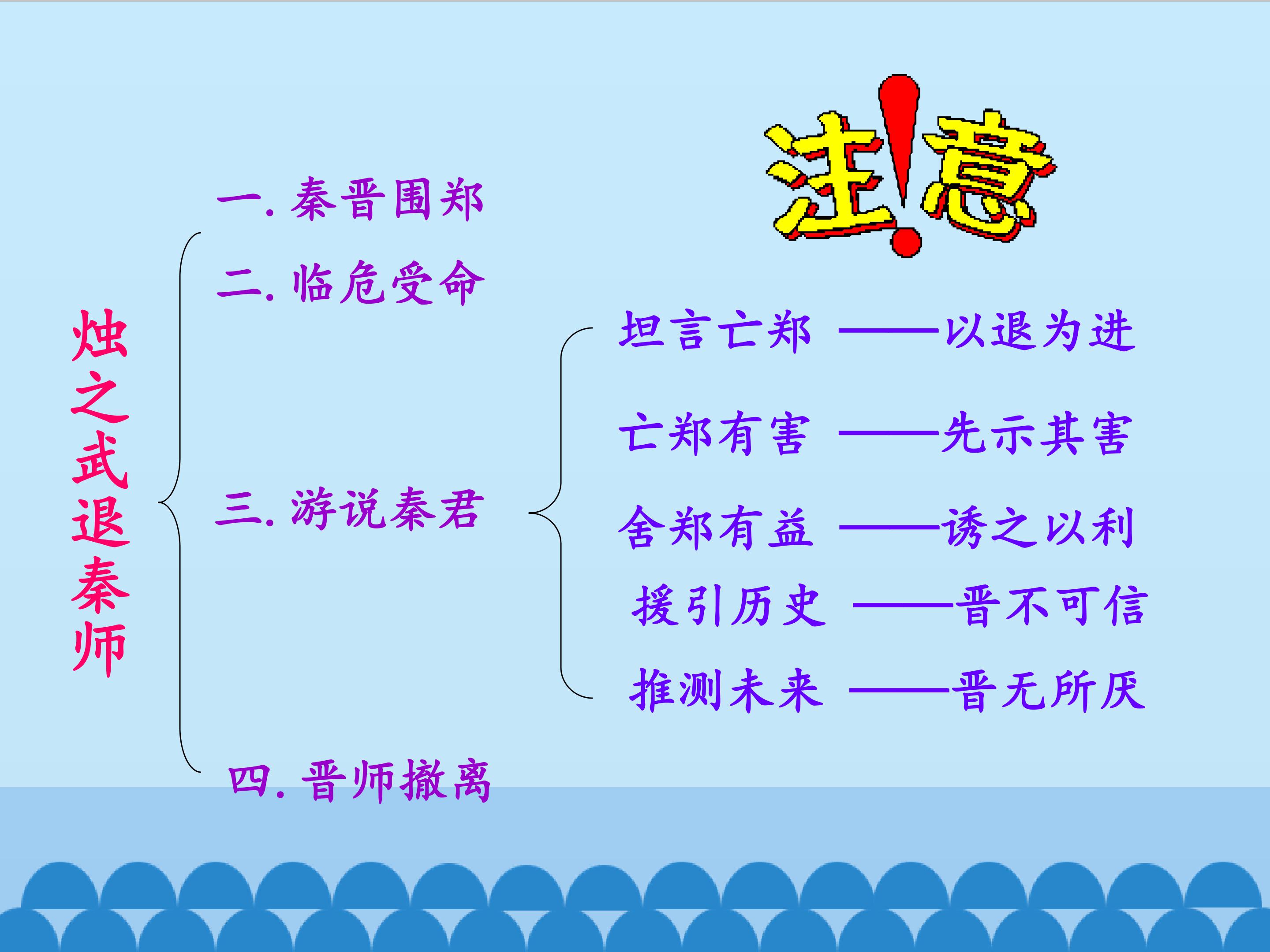 注!意

烛之武退秦师

一. 秦晋围郑

二. 临危受命

三. 游说秦君

坦言亡郑 ——以退为进

亡郑有害 ——先示其害

舍郑有益 ——诱之以利

援引历史 ——晋不可信

推测未来 ——晋无所厌

四. 晋师撤离